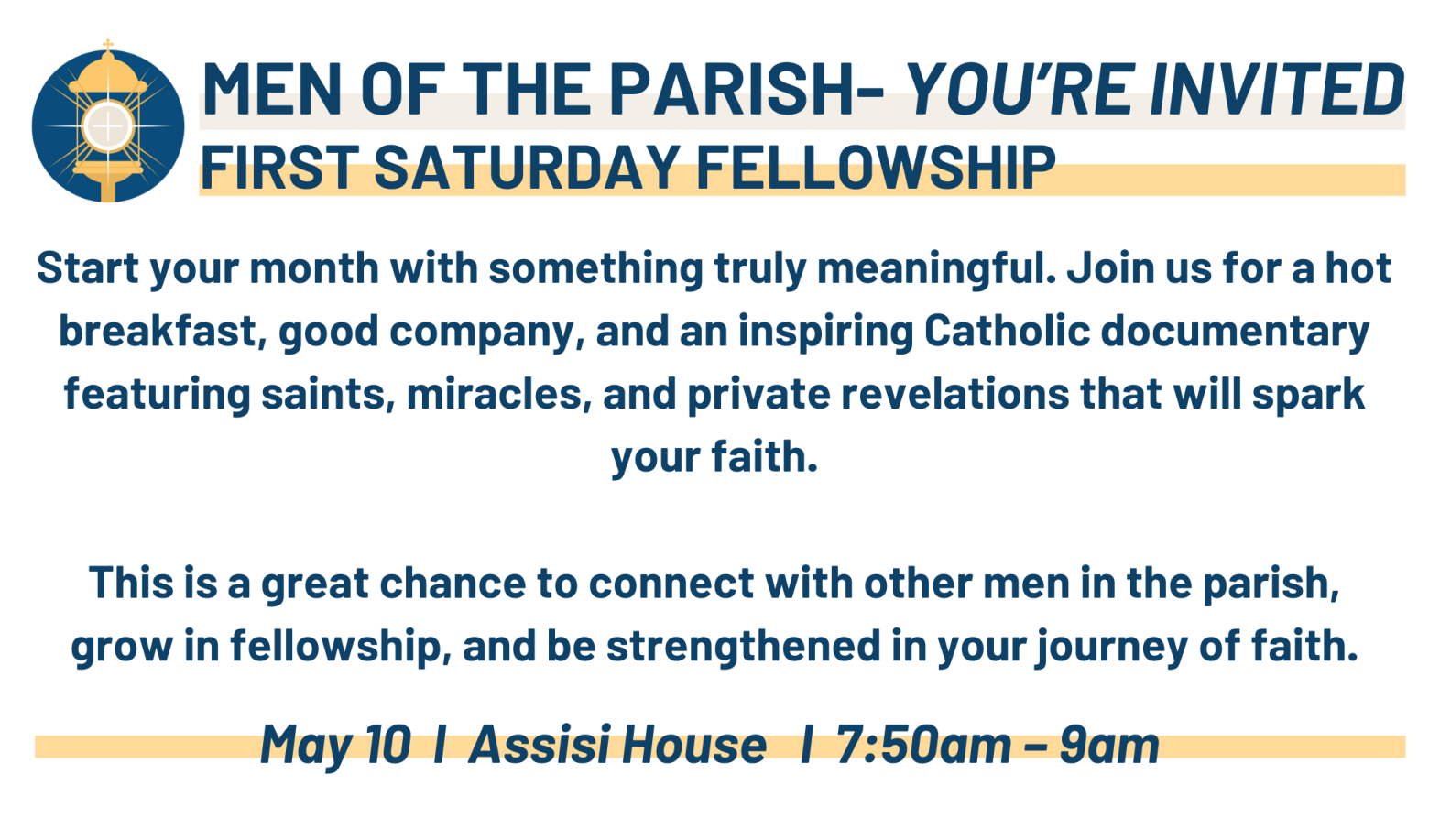 MEN OF THE PARISH- YOU'RE INVITED
FIRST SATURDAY FELLOWSHIP

Start your month with something truly meaningful. Join us for a hot breakfast, good company, and an inspiring Catholic documentary featuring saints, miracles, and private revelations that will spark your faith.

This is a great chance to connect with other men in the parish, grow in fellowship, and be strengthened in your journey of faith.

May 10 I Assisi House I 7:50am – 9am